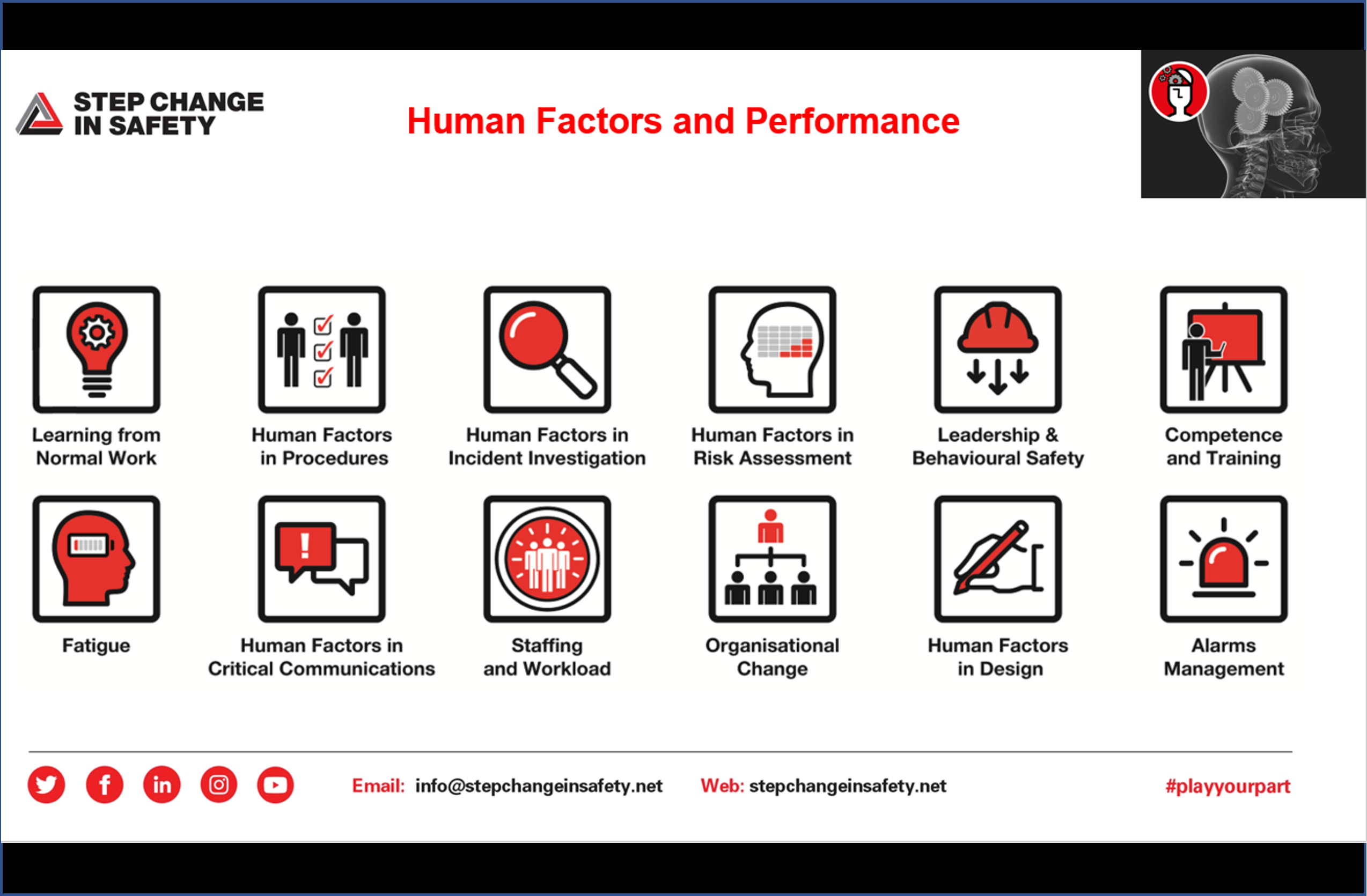 STEP CHANGE IN SAFETY

Human Factors and Performance

Learning from Normal Work

Human Factors in Procedures

Human Factors in Incident Investigation

Human Factors in Risk Assessment

Leadership & Behavioural Safety

Competence and Training

Fatigue

Human Factors in Critical Communications

Staffing and Workload

Organisational Change

Human Factors in Design

Alarms Management

Email: info@stepchangeinsafety.net Web: stepchangeinsafety.net #playyourpart